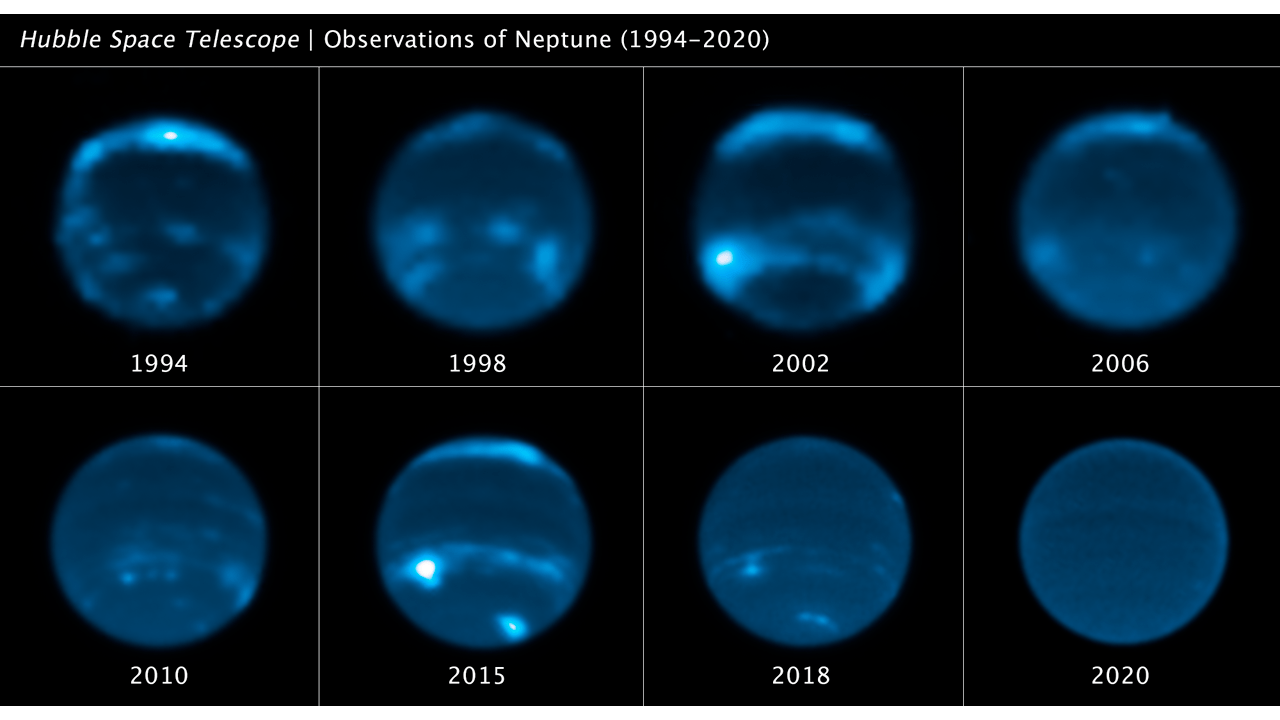 Hubble Space Telescope | Observations of Neptune (1994–2020)

1994

1998

2002

2006

2010

2015

2018

2020